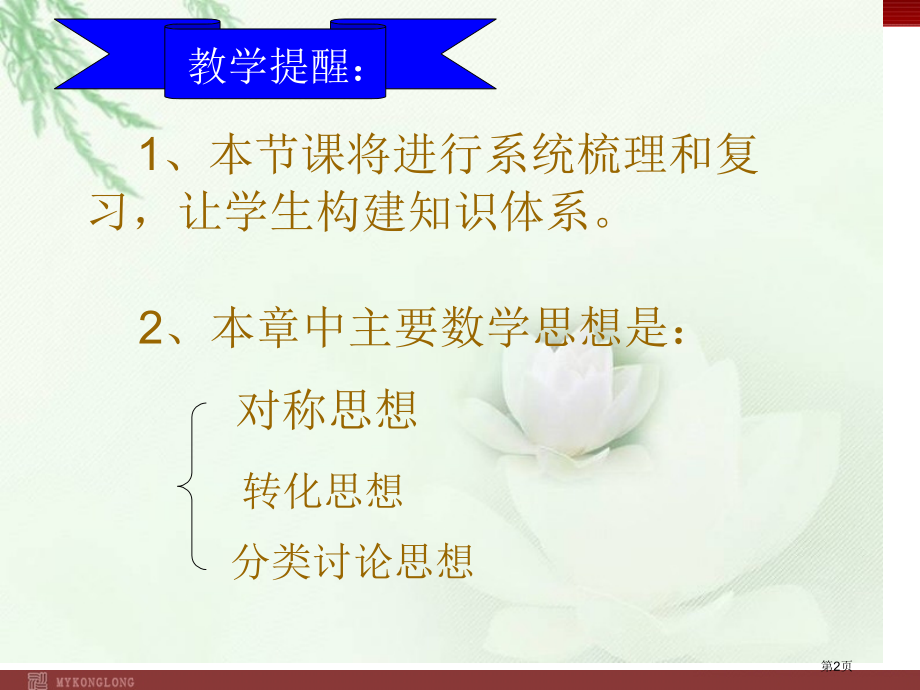 教学提醒：

1、本节课将进行系统梳理和复习，让学生构建知识体系。

2、本章中主要数学思想是：

对称思想

转化思想

分类讨论思想

MYKONGLONG

第2页